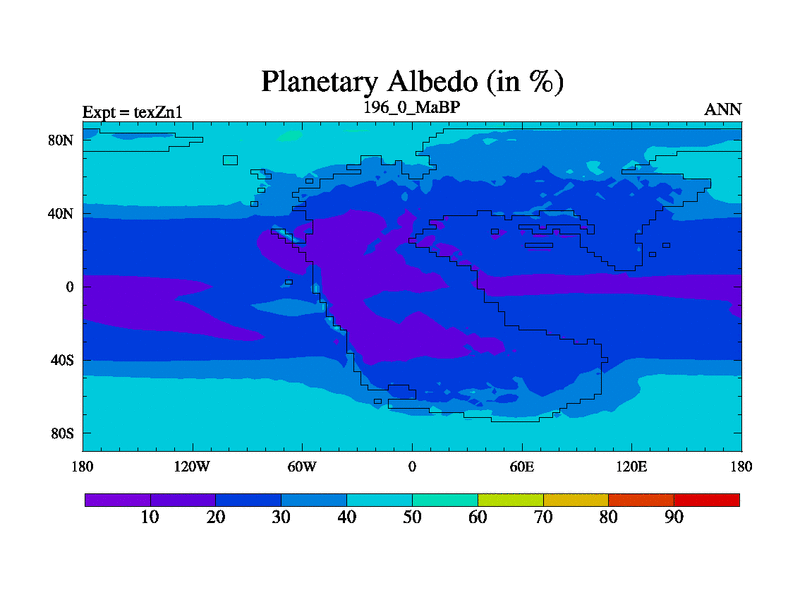 Planetary Albedo (in %)

Expt = texZn1

196_0_MaBP

ANN

80N
40N
0
40S
80S

180
120W
60W
0
60E
120E
180

10
20
30
40
50
60
70
80
90